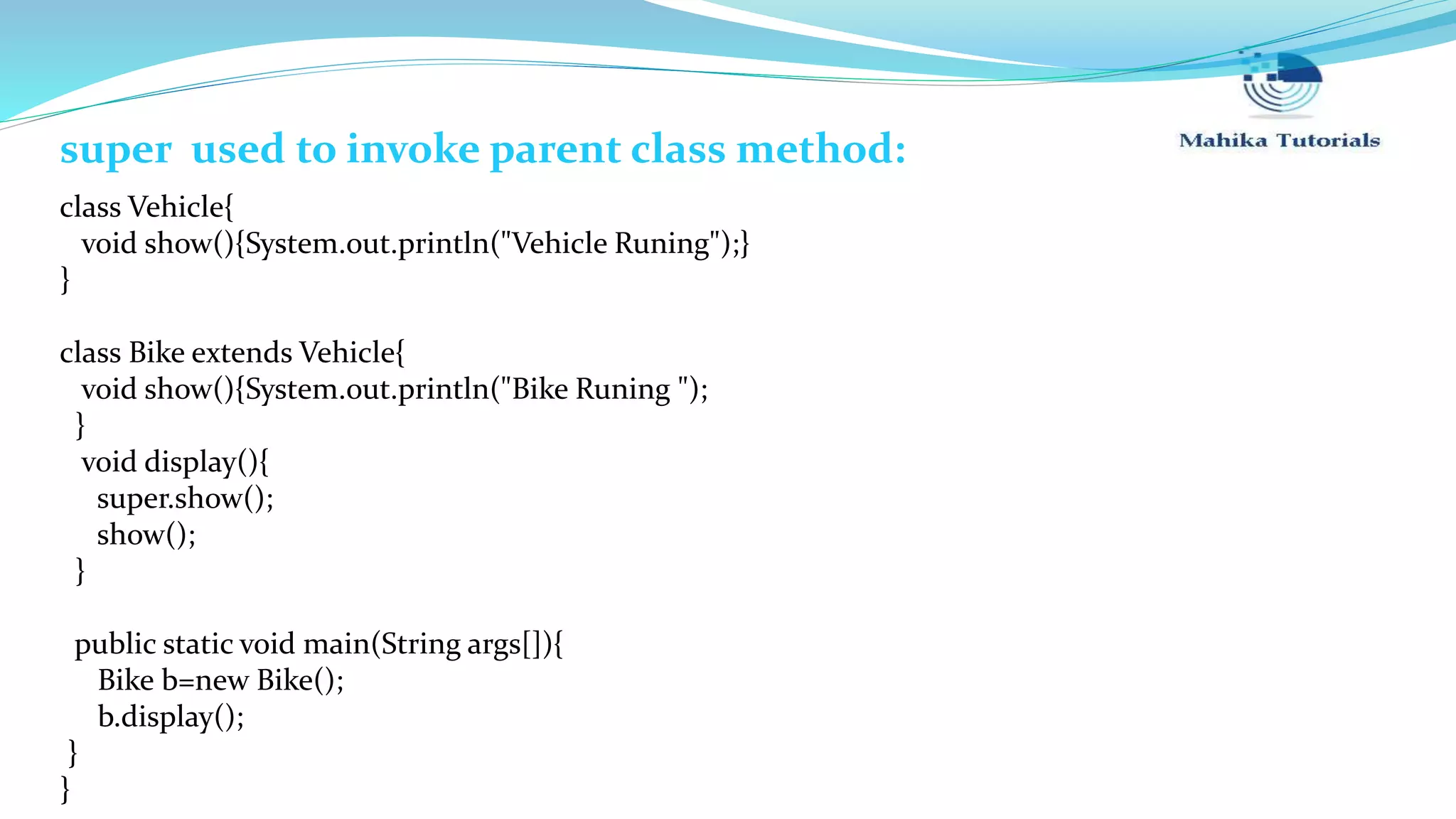 Mahika Tutorials

super used to invoke parent class method:

class Vehicle{
  void show(){System.out.println("Vehicle Runing");}
}

class Bike extends Vehicle{
  void show(){System.out.println("Bike Runing ");
  }
  void display(){
    super.show();
    show();
  }

  public static void main(String args[]){
    Bike b=new Bike();
    b.display();
  }
}